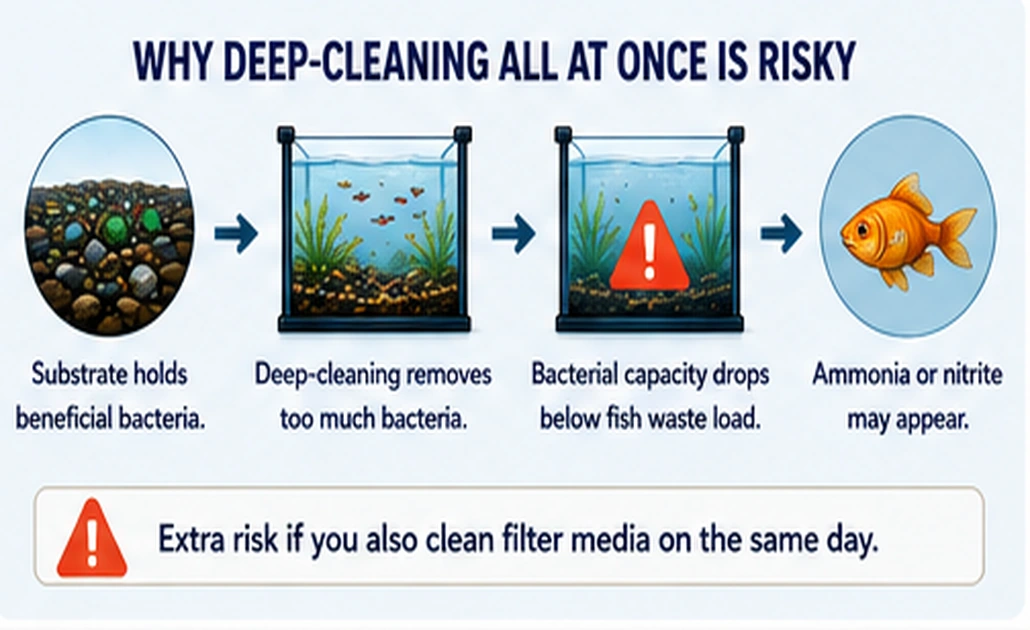 WHY DEEP-CLEANING ALL AT ONCE IS RISKY

Substrate holds beneficial bacteria.

Deep-cleaning removes too much bacteria.

Bacterial capacity drops below fish waste load.

Ammonia or nitrite may appear.

Extra risk if you also clean filter media on the same day.